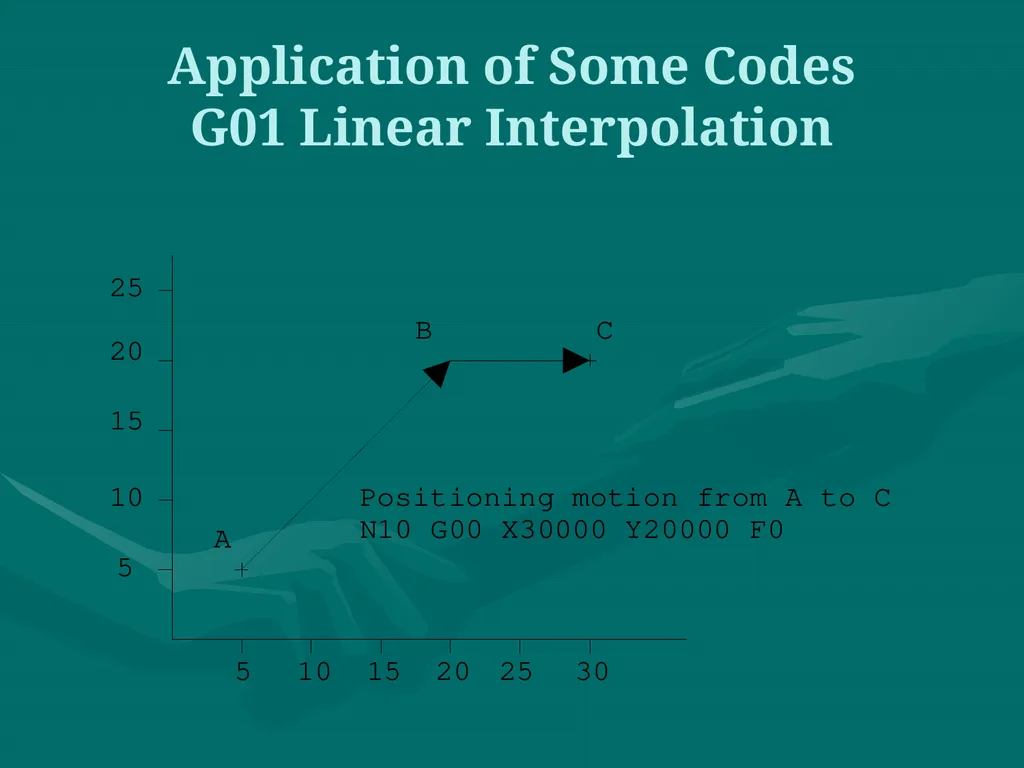 Application of Some Codes
G01 Linear Interpolation

25

20

15

10

5

B

C

A

Positioning motion from A to C
N10 G00 X30000 Y20000 F0

5 10 15 20 25 30